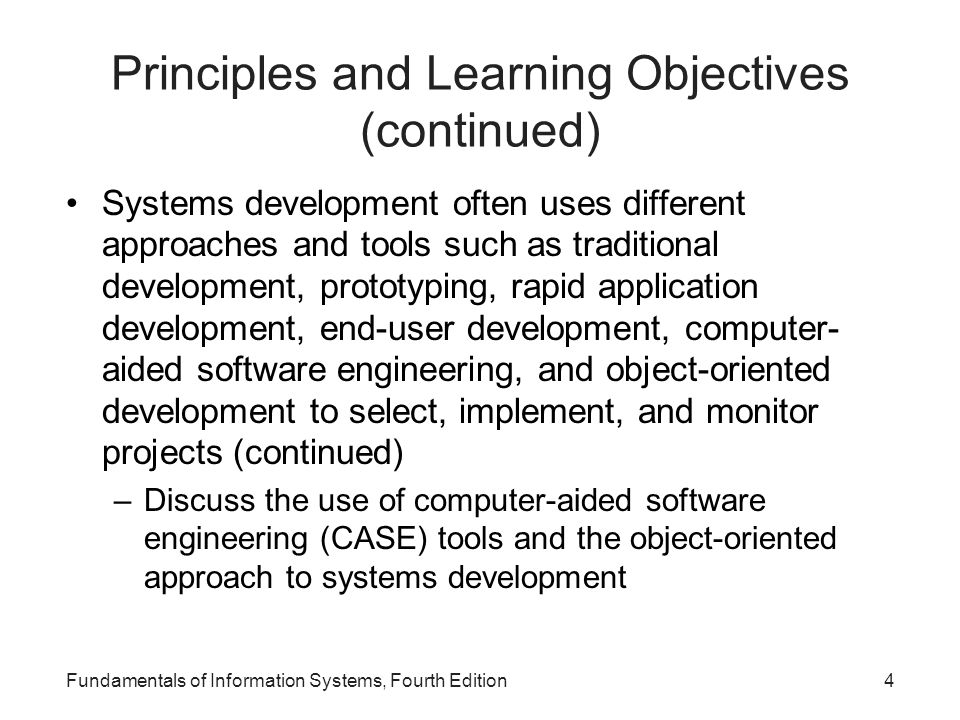 Principles and Learning Objectives (continued)

• Systems development often uses different approaches and tools such as traditional development, prototyping, rapid application development, end-user development, computer-aided software engineering, and object-oriented development to select, implement, and monitor projects (continued)

– Discuss the use of computer-aided software engineering (CASE) tools and the object-oriented approach to systems development

Fundamentals of Information Systems, Fourth Edition

4